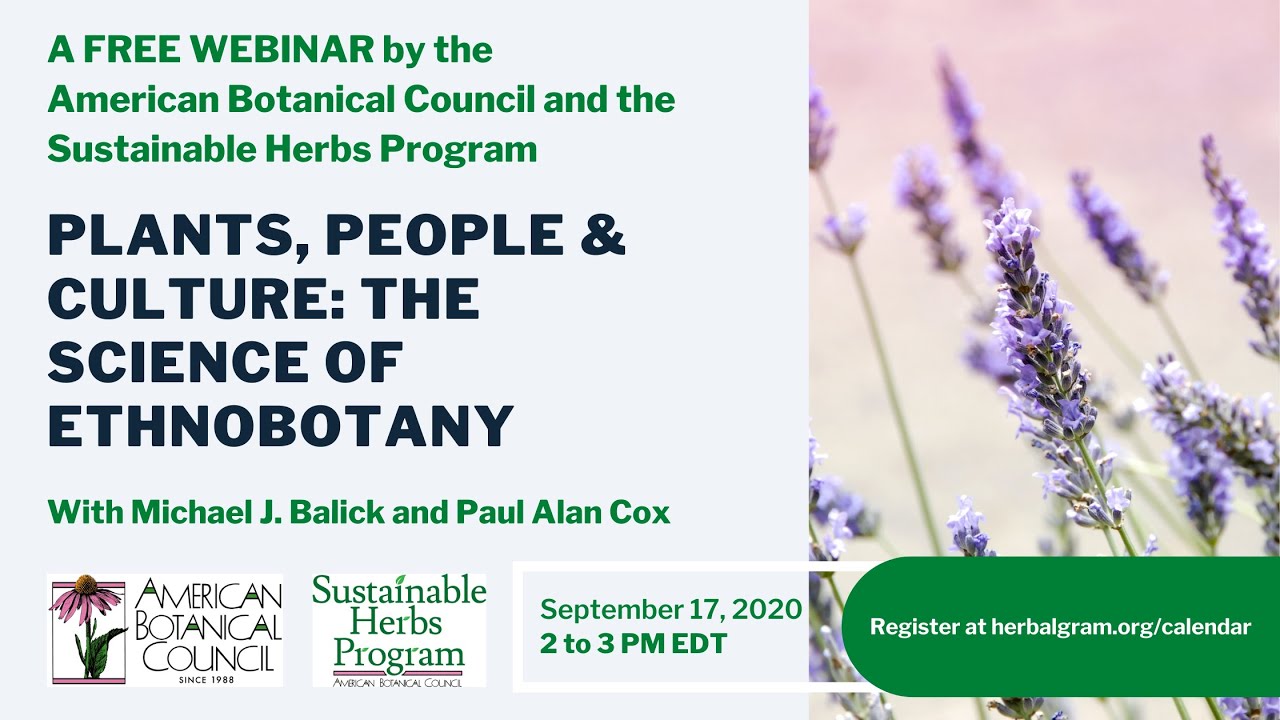 A FREE WEBINAR by the American Botanical Council and the Sustainable Herbs Program

PLANTS, PEOPLE & CULTURE: THE SCIENCE OF ETHNOBOTANY

With Michael J. Balick and Paul Alan Cox

AMERICAN BOTANICAL COUNCIL
SINCE 1988

Sustainable Herbs Program
AMERICAN BOTANICAL COUNCIL

September 17, 2020
2 to 3 PM EDT

Register at herbalgram.org/calendar